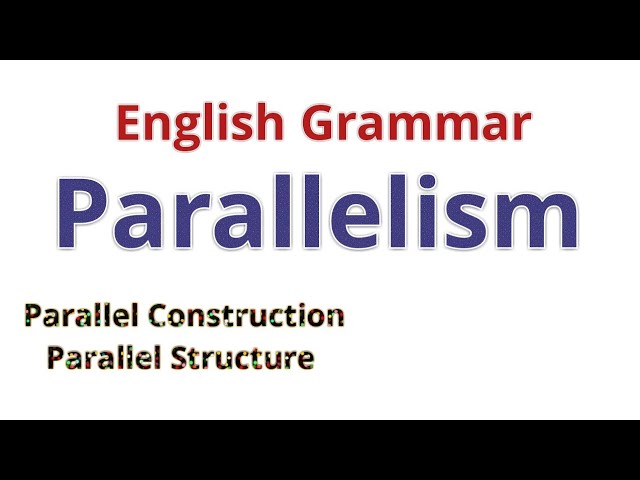 English Grammar

Parallelism

Parallel Construction
Parallel Structure